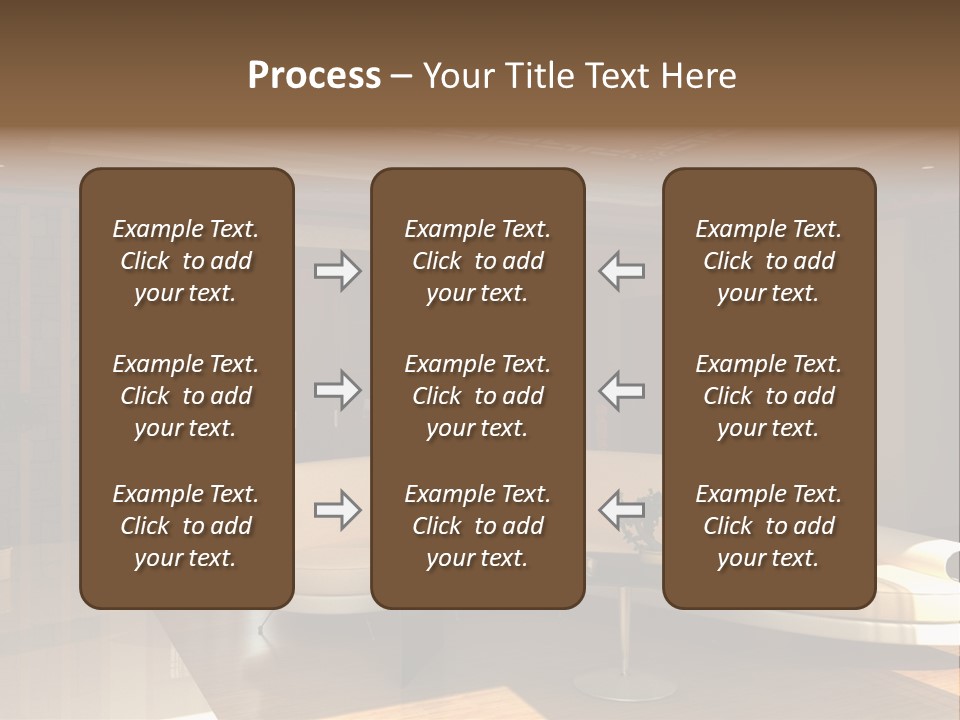 Process – Your Title Text Here

Example Text. Click to add your text.

Example Text. Click to add your text.

Example Text. Click to add your text.

Example Text. Click to add your text.

Example Text. Click to add your text.

Example Text. Click to add your text.

Example Text. Click to add your text.

Example Text. Click to add your text.

Example Text. Click to add your text.